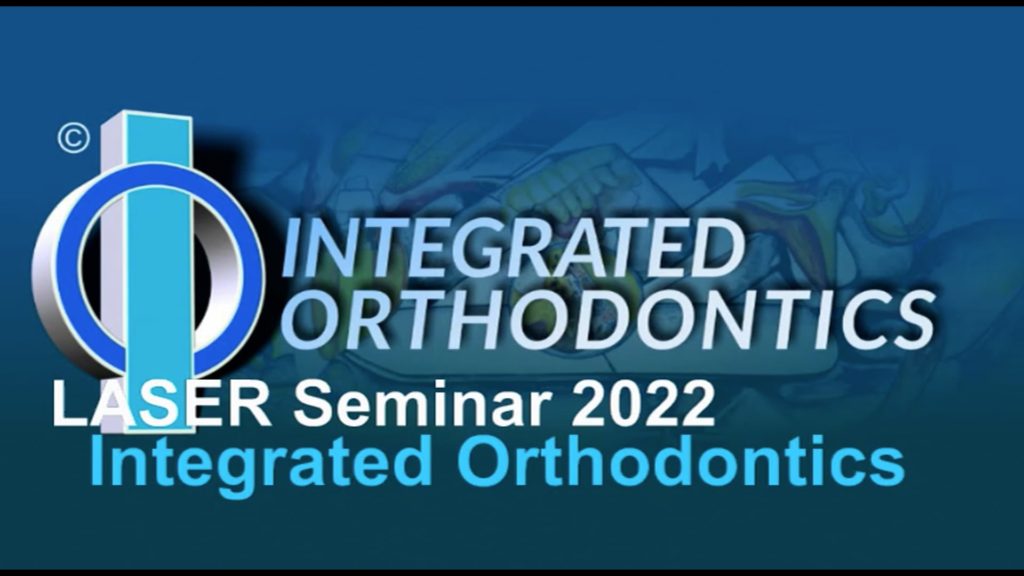 ©

INTEGRATED ORTHODONTICS

LASER Seminar 2022
Integrated Orthodontics